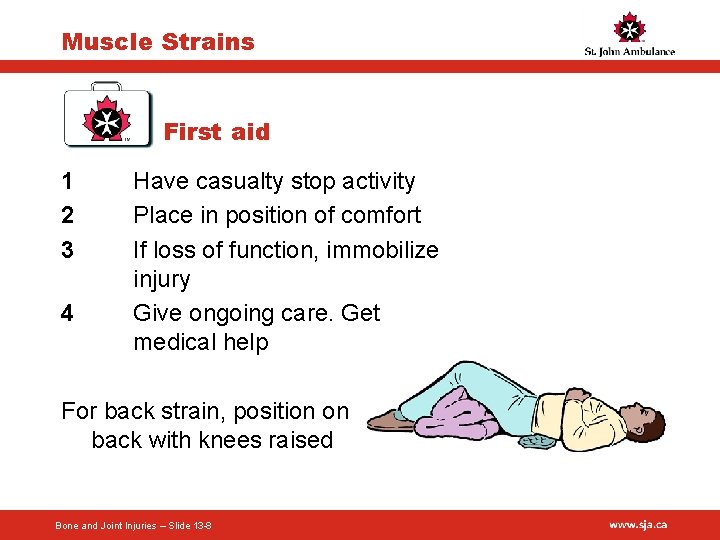 Muscle Strains

St. John Ambulance

First aid

1 Have casualty stop activity

2 Place in position of comfort

3 If loss of function, immobilize injury

4 Give ongoing care. Get medical help

For back strain, position on back with knees raised

Bone and Joint Injuries – Slide 13-8

www.sja.ca